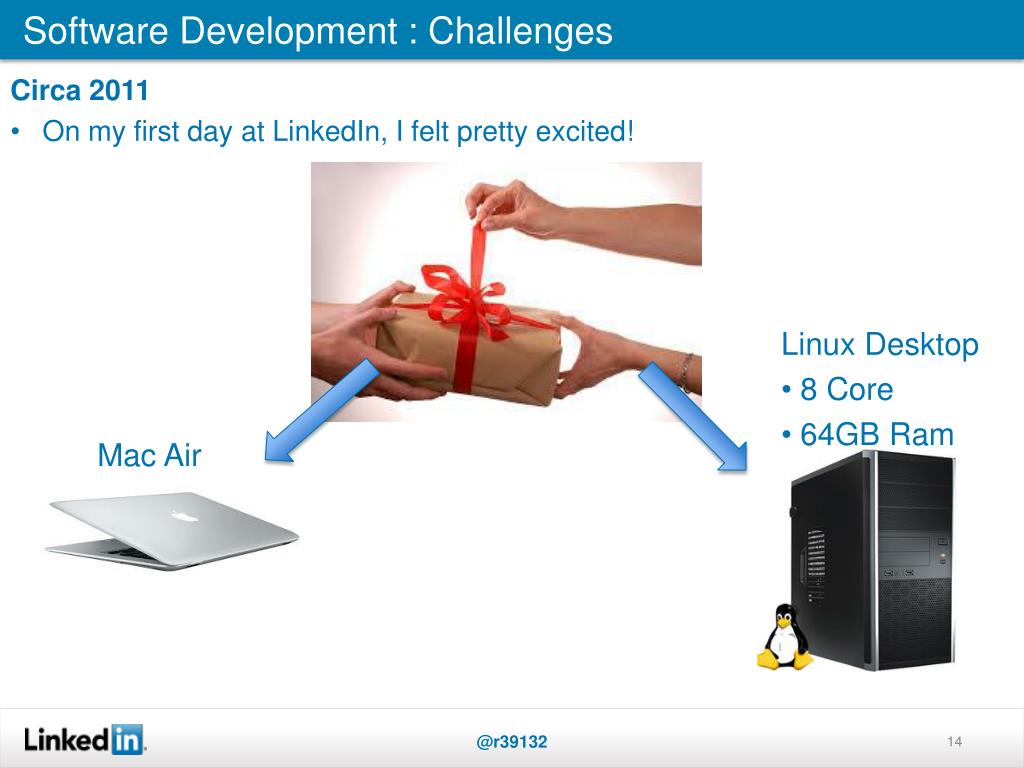 Software Development : Challenges

Circa 2011

• On my first day at LinkedIn, I felt pretty excited!

Mac Air

Linux Desktop
• 8 Core
• 64GB Ram

LinkedIn

@r39132

14